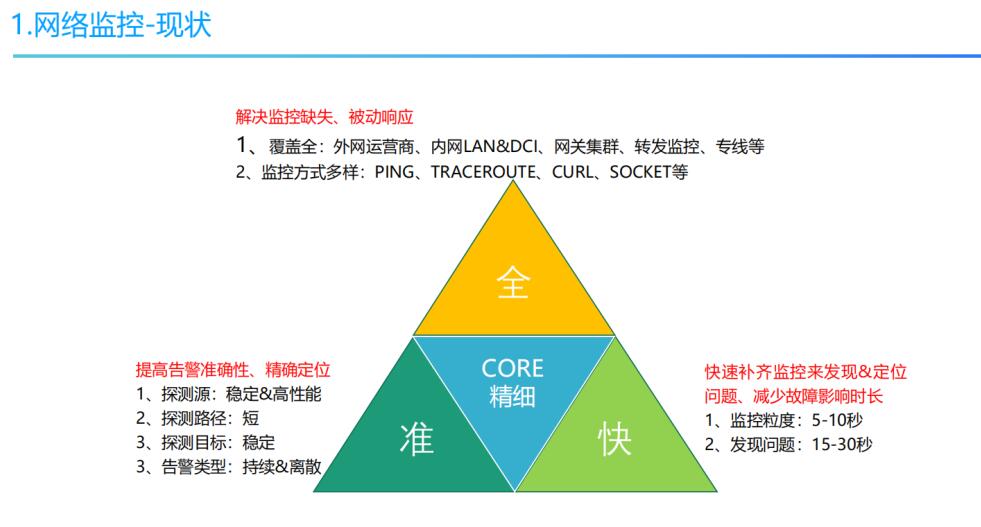 1.网络监控-现状

解决监控缺失、被动响应
1、覆盖全：外网运营商、内网LAN&DCI、网关集群、转发监控、专线等
2、监控方式多样：PING、TRACEROUTE、CURL、SOCKET等

全

CORE
精细

准

快

提高告警准确性、精确定位
1、探测源：稳定&高性能
2、探测路径：短
3、探测目标：稳定
3、告警类型：持续&离散

快速补齐监控来发现&定位问题、减少故障影响时长
1、监控粒度：5-10秒
2、发现问题：15-30秒